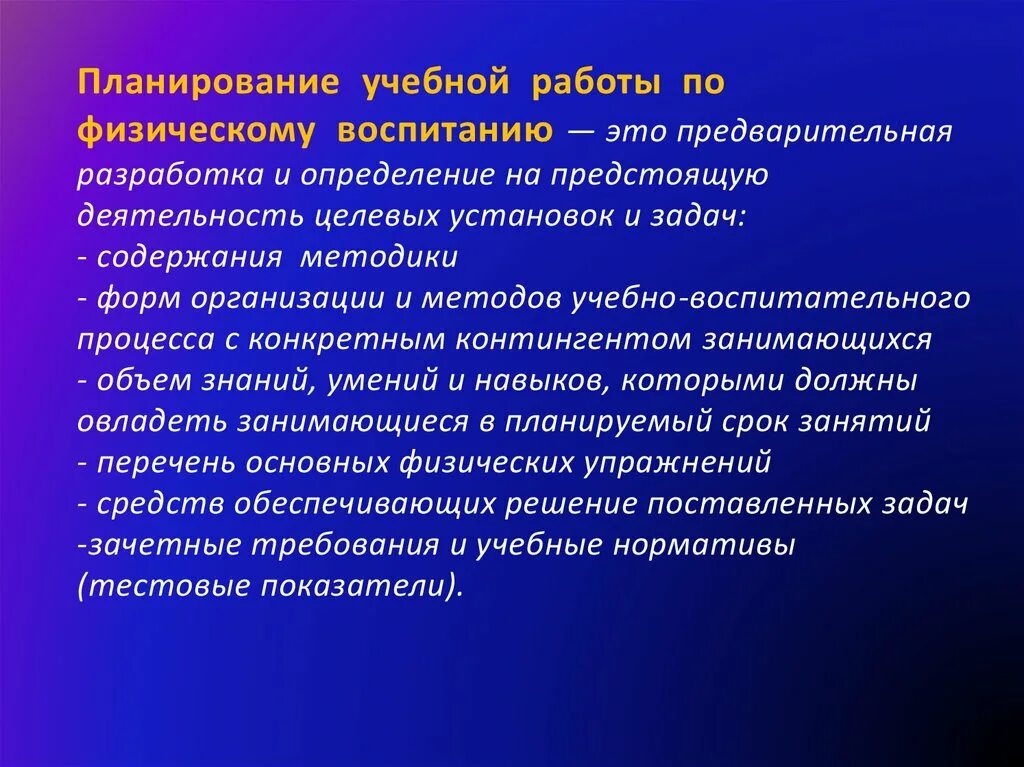 Планирование учебной работы по физическому воспитанию — это предварительная разработка и определение на предстоящую деятельность целевых установок и задач:
- содержания методики
- форм организации и методов учебно-воспитательного процесса с конкретным контингентом занимающихся
- объем знаний, умений и навыков, которыми должны овладеть занимающиеся в планируемый срок занятий
- перечень основных физических упражнений
- средств обеспечивающих решение поставленных задач
-зачетные требования и учебные нормативы (тестовые показатели).